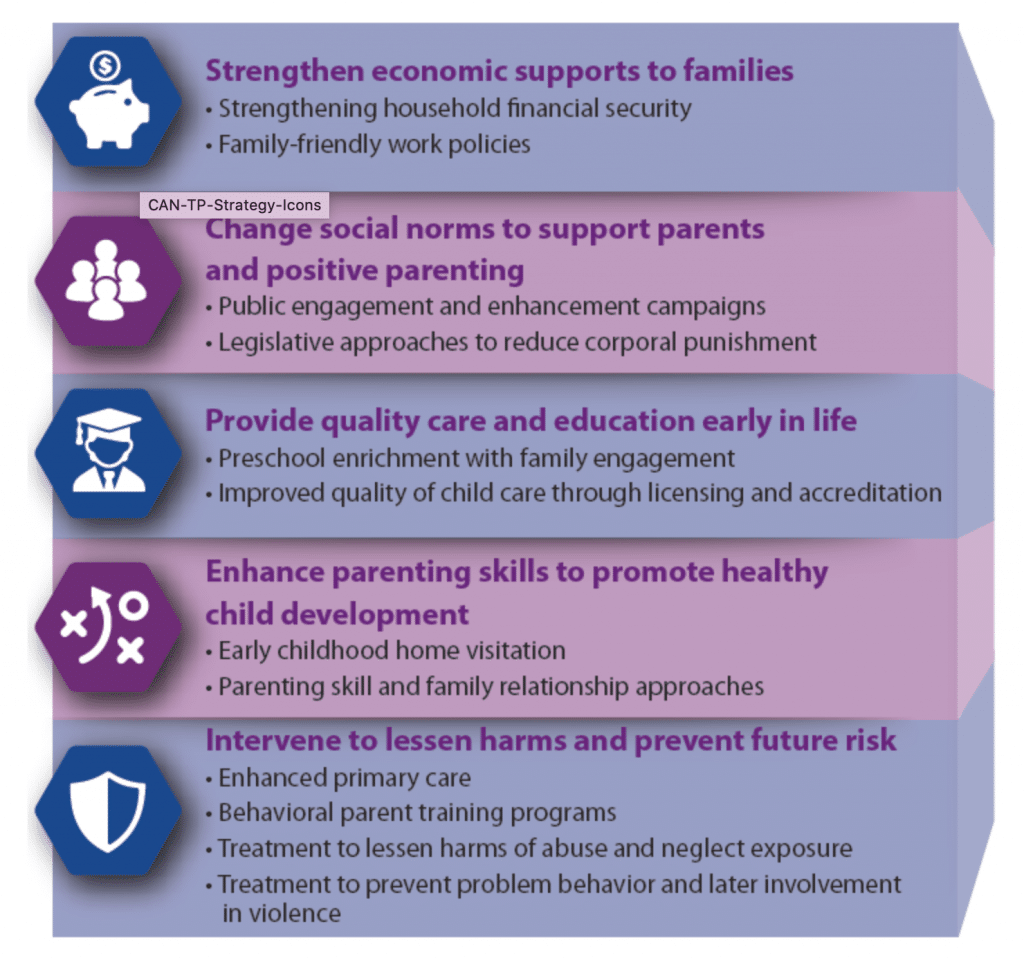 Strengthen economic supports to families
• Strengthening household financial security
• Family-friendly work policies

CAN-TP-Strategy-Icons

Change social norms to support parents and positive parenting
• Public engagement and enhancement campaigns
• Legislative approaches to reduce corporal punishment

Provide quality care and education early in life
• Preschool enrichment with family engagement
• Improved quality of child care through licensing and accreditation

Enhance parenting skills to promote healthy child development
• Early childhood home visitation
• Parenting skill and family relationship approaches

Intervene to lessen harms and prevent future risk
• Enhanced primary care
• Behavioral parent training programs
• Treatment to lessen harms of abuse and neglect exposure
• Treatment to prevent problem behavior and later involvement in violence